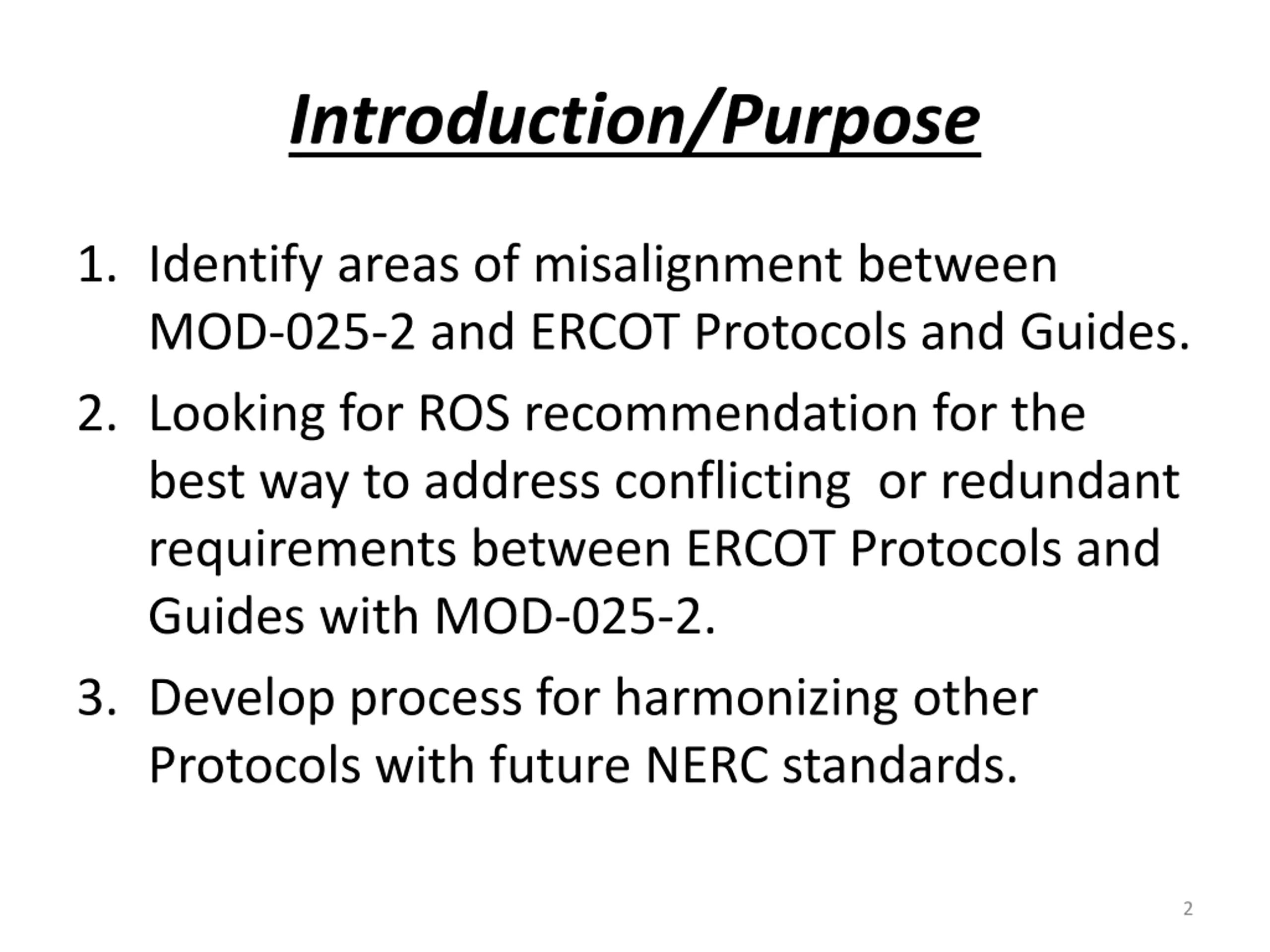 Introduction/Purpose

1. Identify areas of misalignment between MOD-025-2 and ERCOT Protocols and Guides.

2. Looking for ROS recommendation for the best way to address conflicting  or redundant requirements between ERCOT Protocols and Guides with MOD-025-2.

3. Develop process for harmonizing other Protocols with future NERC standards.

2